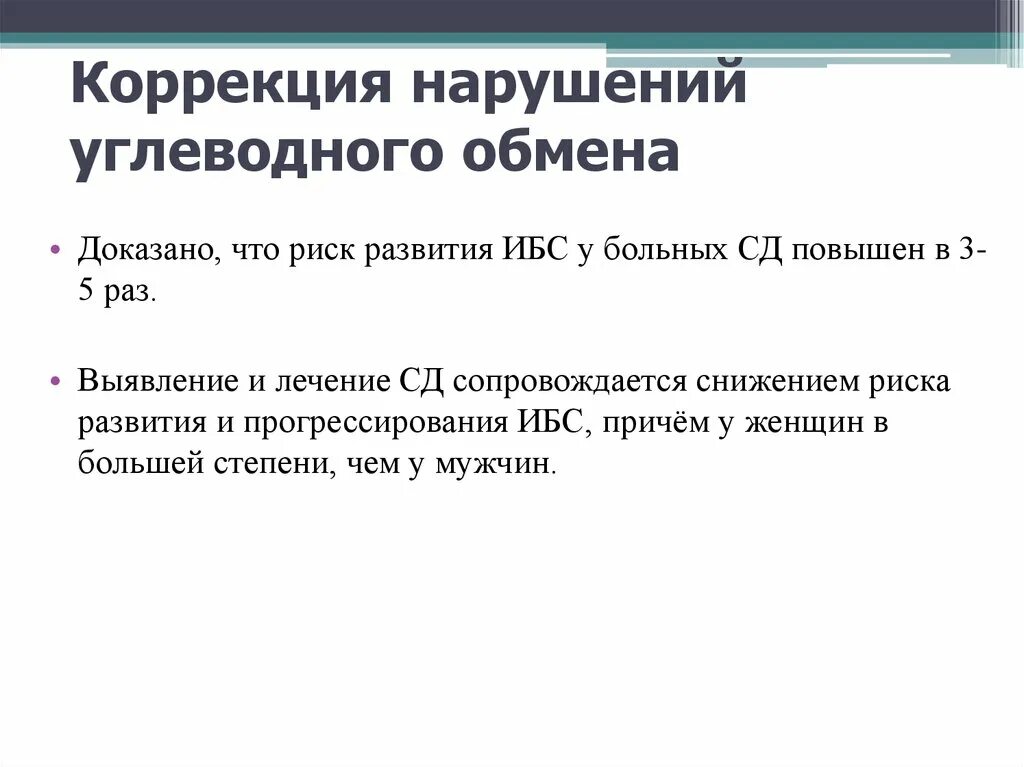 Коррекция нарушений углеводного обмена

• Доказано, что риск развития ИБС у больных СД повышен в 3-5 раз.

• Выявление и лечение СД сопровождается снижением риска развития и прогрессирования ИБС, причём у женщин в большей степени, чем у мужчин.